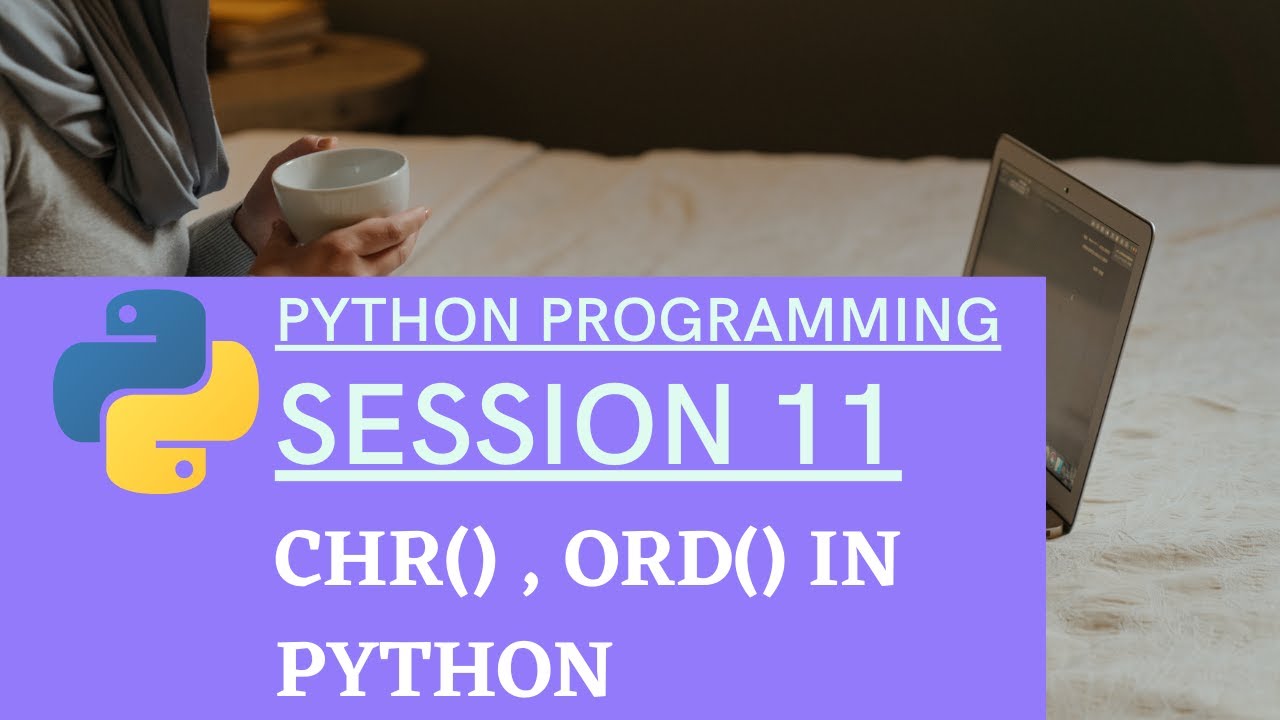 PYTHON PROGRAMMING

SESSION 11

CHR() , ORD() IN PYTHON